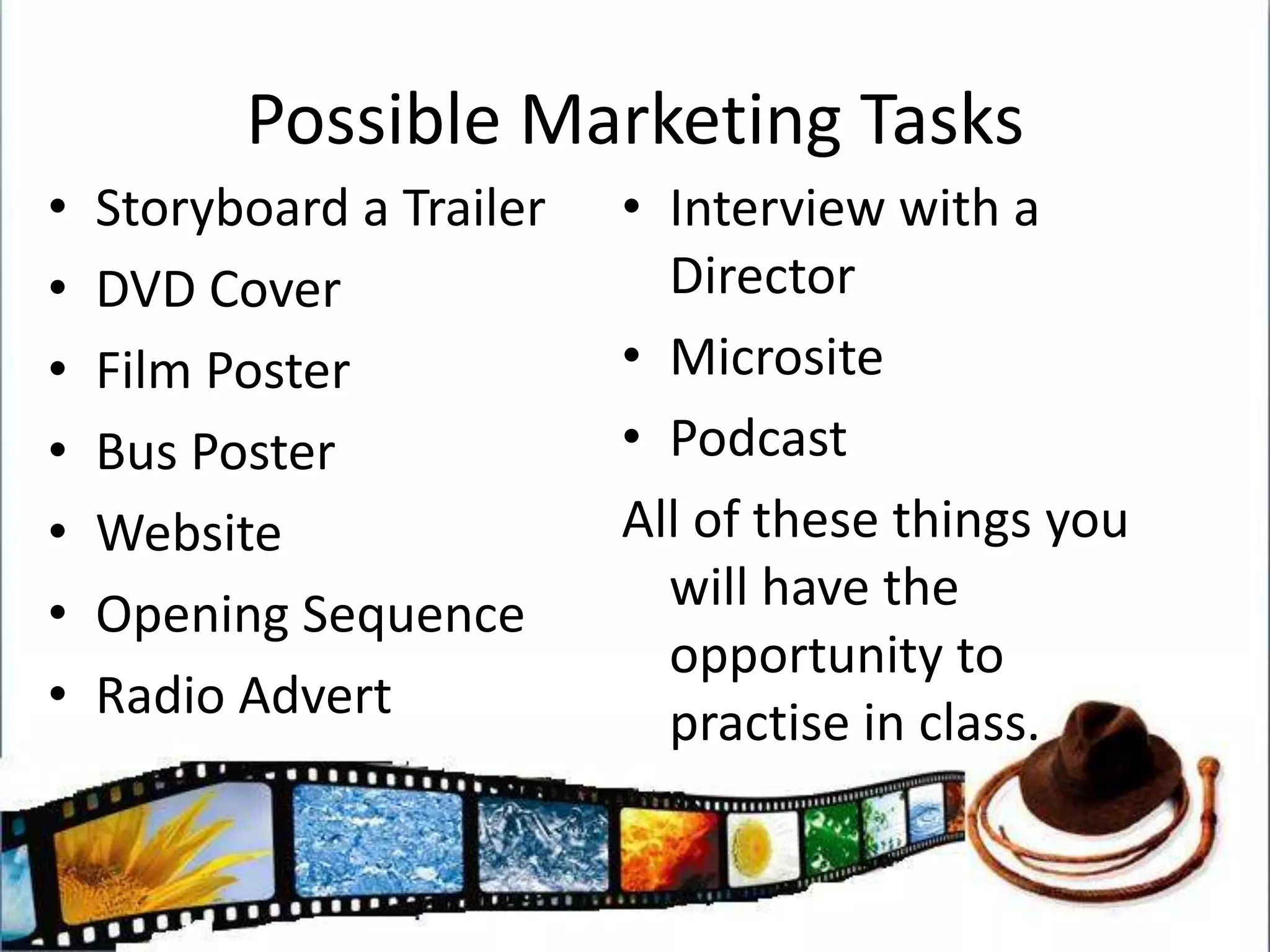 Possible Marketing Tasks

• Storyboard a Trailer
• DVD Cover
• Film Poster
• Bus Poster
• Website
• Opening Sequence
• Radio Advert

• Interview with a Director
• Microsite
• Podcast

All of these things you will have the opportunity to practise in class.